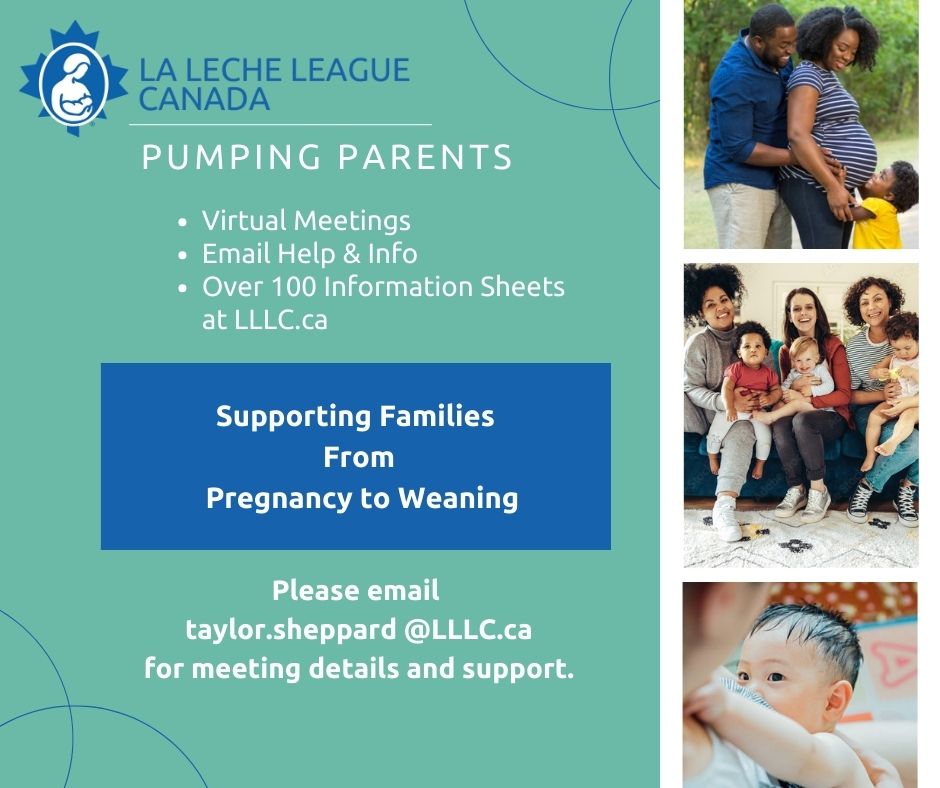 LA LECHE LEAGUE CANADA

PUMPING PARENTS

• Virtual Meetings
• Email Help & Info
• Over 100 Information Sheets at LLLC.ca

Supporting Families
From
Pregnancy to Weaning

Please email
taylor.sheppard @LLLC.ca
for meeting details and support.